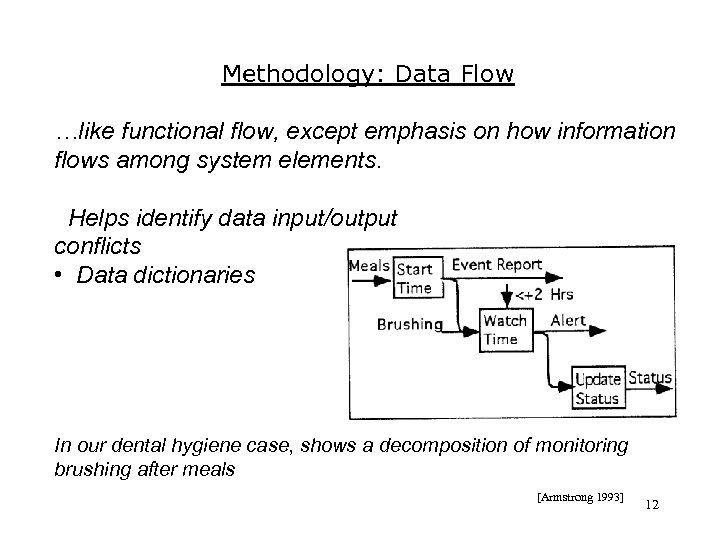 Methodology: Data Flow

…like functional flow, except emphasis on how information flows among system elements.

Helps identify data input/output conflicts
• Data dictionaries

Meals
Start Time
Event Report
<+2 Hrs
Brushing
Watch Time
Alert
Update Status
Status

In our dental hygiene case, shows a decomposition of monitoring brushing after meals

[Armstrong 1993]

12